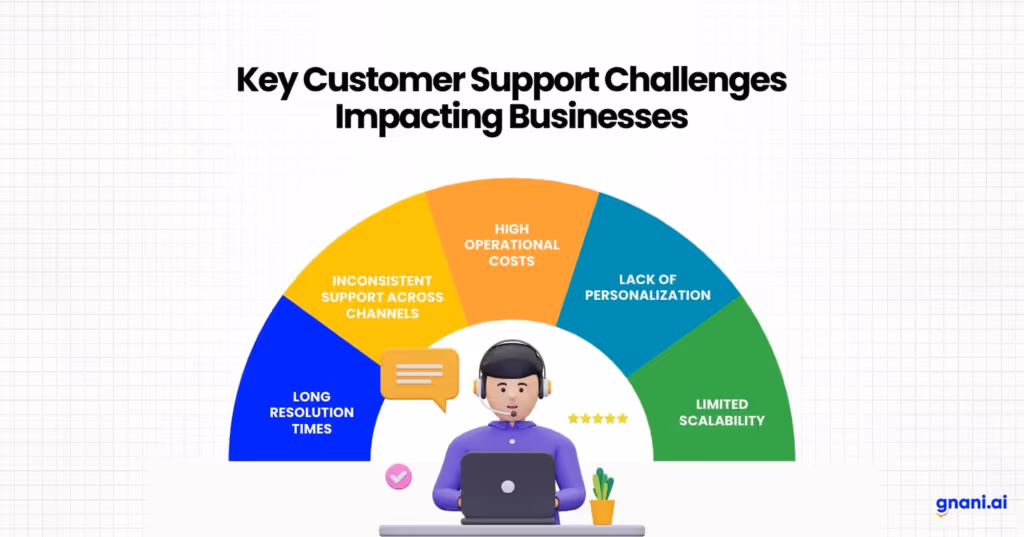 Key Customer Support Challenges Impacting Businesses

LONG RESOLUTION TIMES

INCONSISTENT SUPPORT ACROSS CHANNELS

HIGH OPERATIONAL COSTS

LACK OF PERSONALIZATION

LIMITED SCALABILITY

gnani.ai